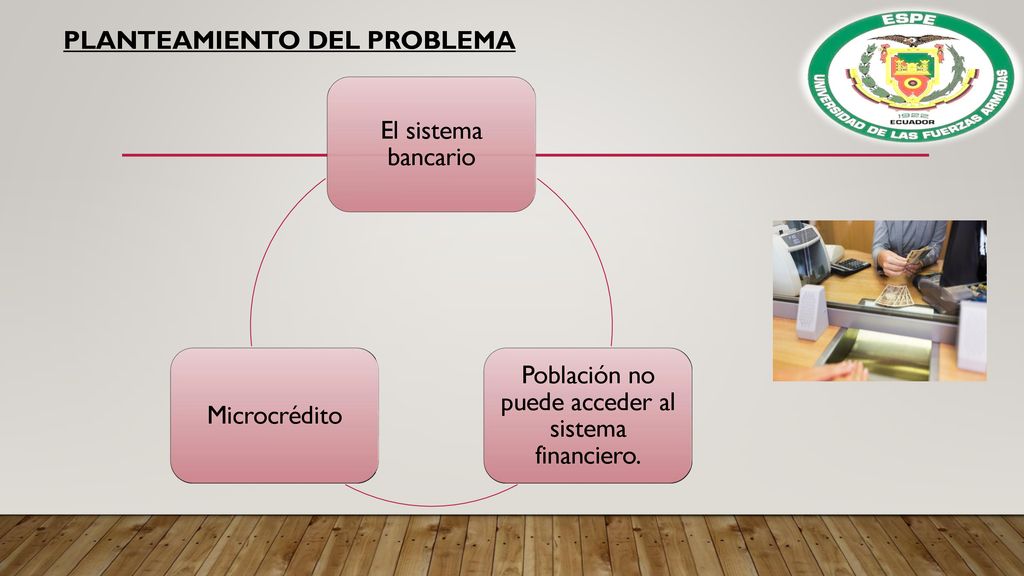 PLANTEAMIENTO DEL PROBLEMA

ESPE
1922
ECUADOR
UNIVERSIDAD DE LAS FUERZAS ARMADAS

El sistema bancario

Población no puede acceder al sistema financiero.

Microcrédito